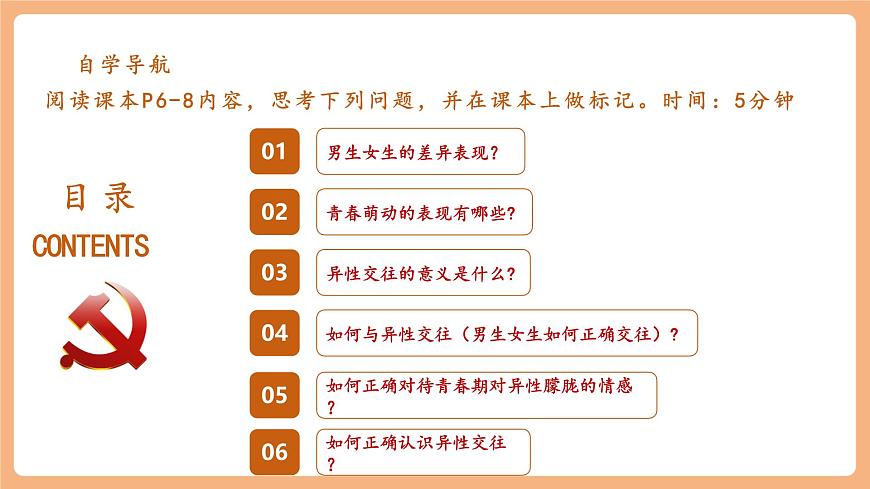 自学导航

阅读课本P6-8内容，思考下列问题，并在课本上做标记。时间：5分钟

目录
CONTENTS

01 男生女生的差异表现？

02 青春萌动的表现有哪些？

03 异性交往的意义是什么？

04 如何与异性交往（男生女生如何正确交往）？

05 如何正确对待青春期对异性朦胧的情感？

06 如何正确认识异性交往？